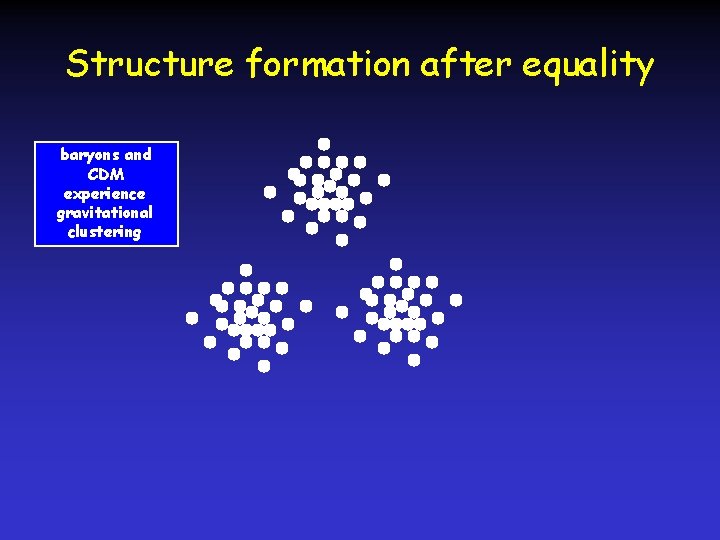 Structure formation after equality

baryons and CDM experience gravitational clustering